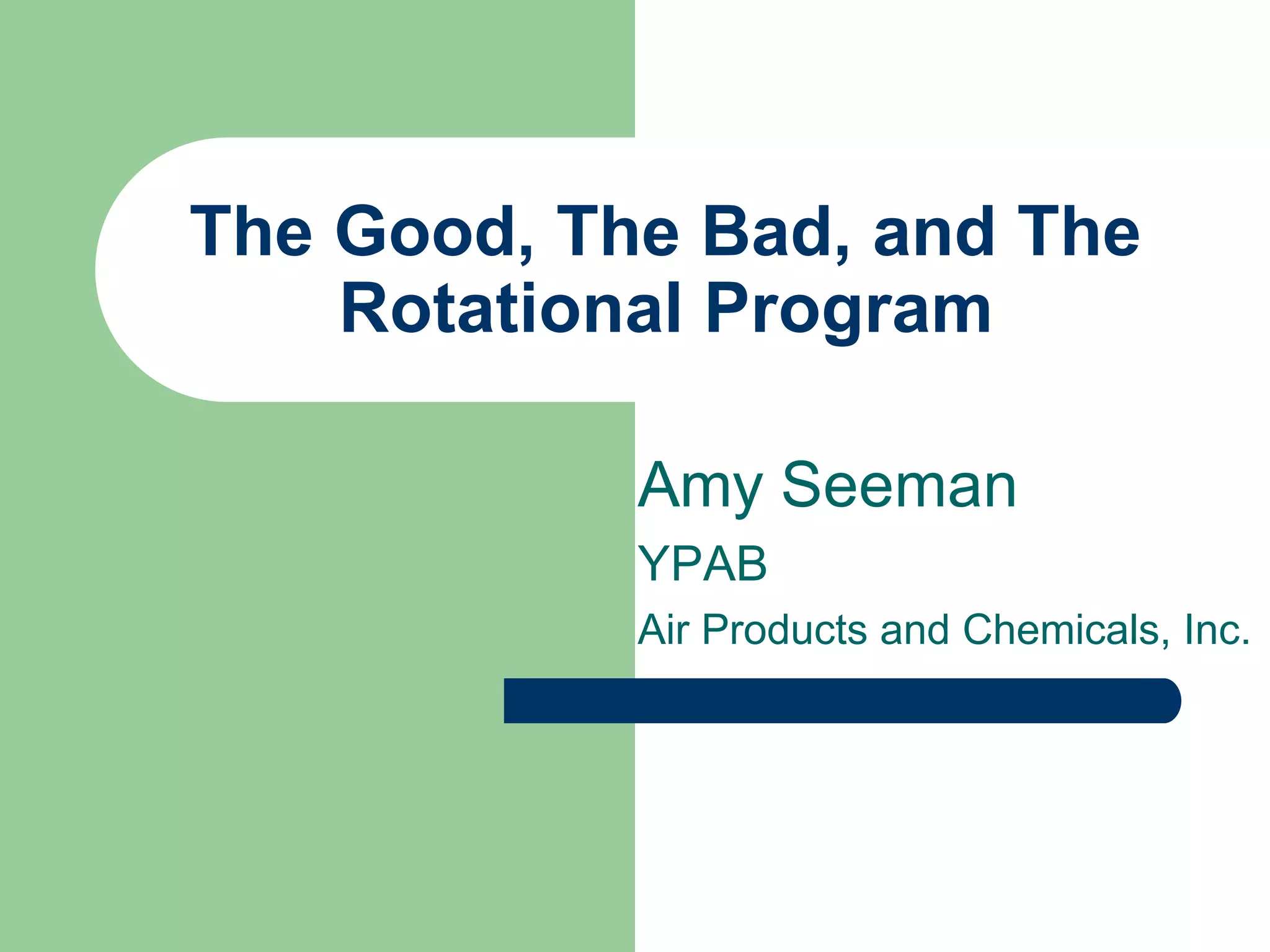 The Good, The Bad, and The Rotational Program

Amy Seeman

YPAB

Air Products and Chemicals, Inc.